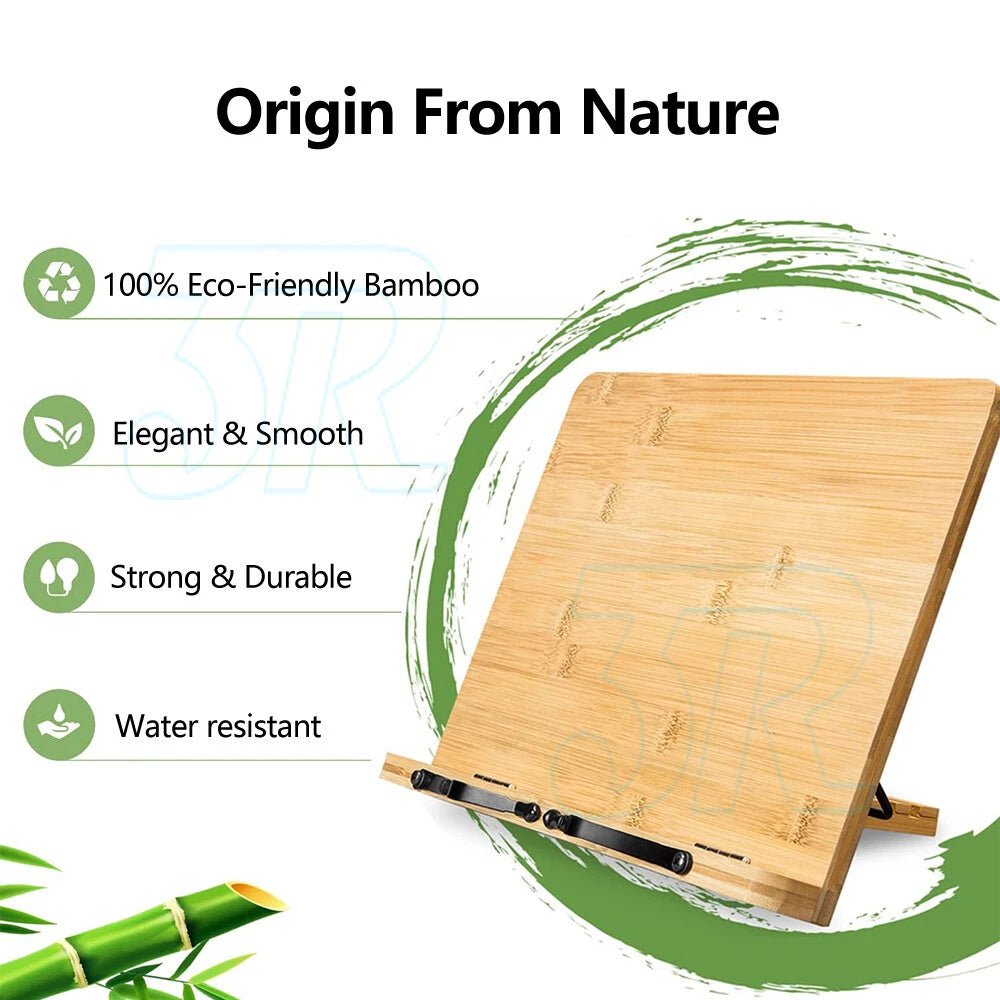 Origin From Nature

100% Eco-Friendly Bamboo

Elegant & Smooth

Strong & Durable

Water resistant

3R